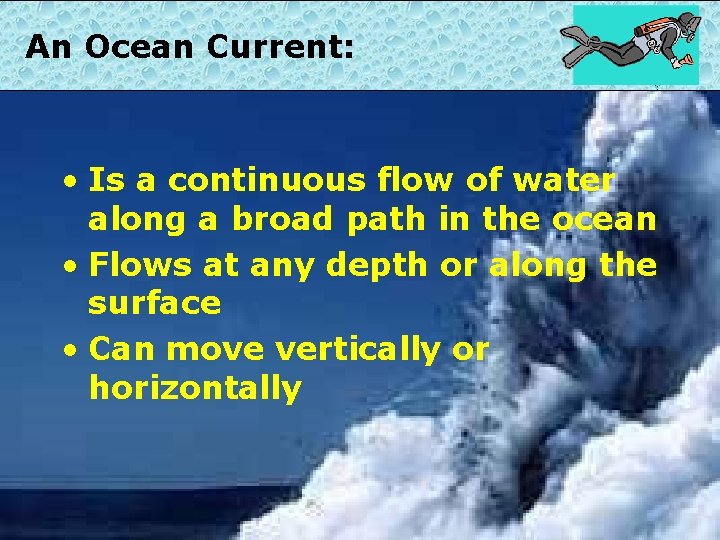 An Ocean Current:

• Is a continuous flow of water along a broad path in the ocean
• Flows at any depth or along the surface
• Can move vertically or horizontally